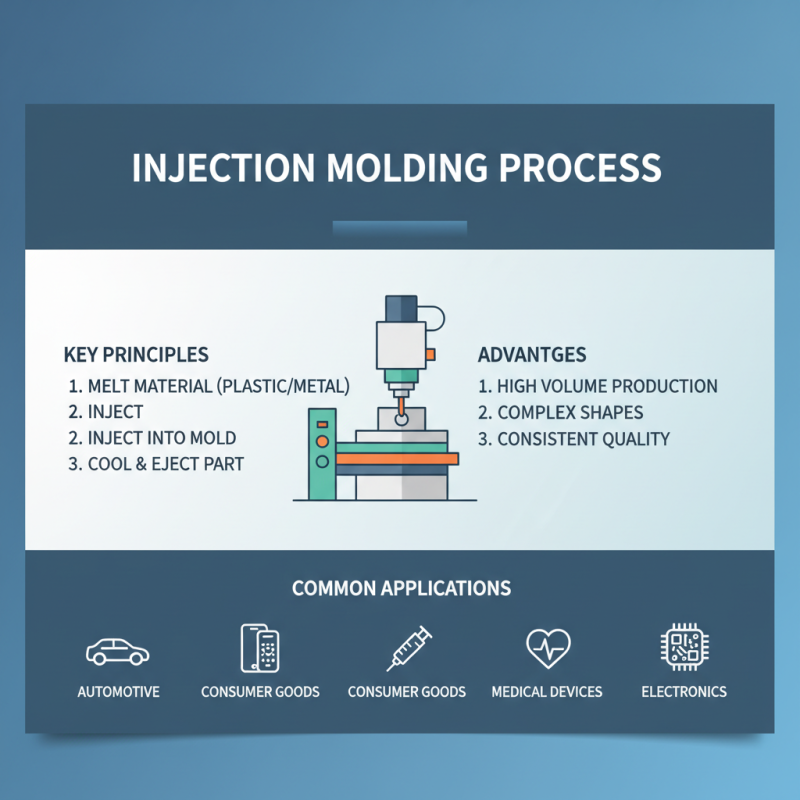 INJECTION MOLDING PROCESS

KEY PRINCIPLES
1. MELT MATERIAL (PLASTIC/METAL)
2. INJECT
2. INJECT INTO MOLD
3. COOL & EJECT PART

ADVANTGES
1. HIGH VOLUME PRODUCTION
2. COMPLEX SHAPES
3. CONSISTENT QUALITY

COMMON APPLICATIONS

AUTOMOTIVE
CONSUMER GOODS
CONSUMER GOODS
MEDICAL DEVICES
ELECTRONICS